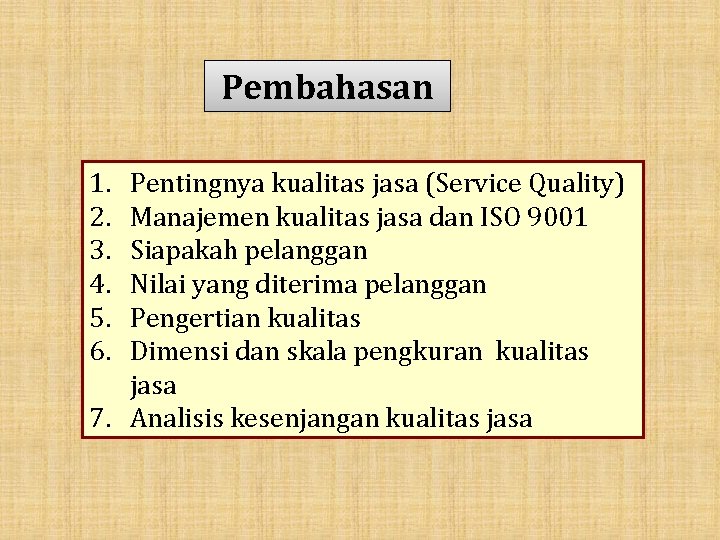 Pembahasan

1. Pentingnya kualitas jasa (Service Quality)
2. Manajemen kualitas jasa dan ISO 9001
3. Siapakah pelanggan
4. Nilai yang diterima pelanggan
5. Pengertian kualitas
6. Dimensi dan skala pengkuran kualitas jasa
7. Analisis kesenjangan kualitas jasa